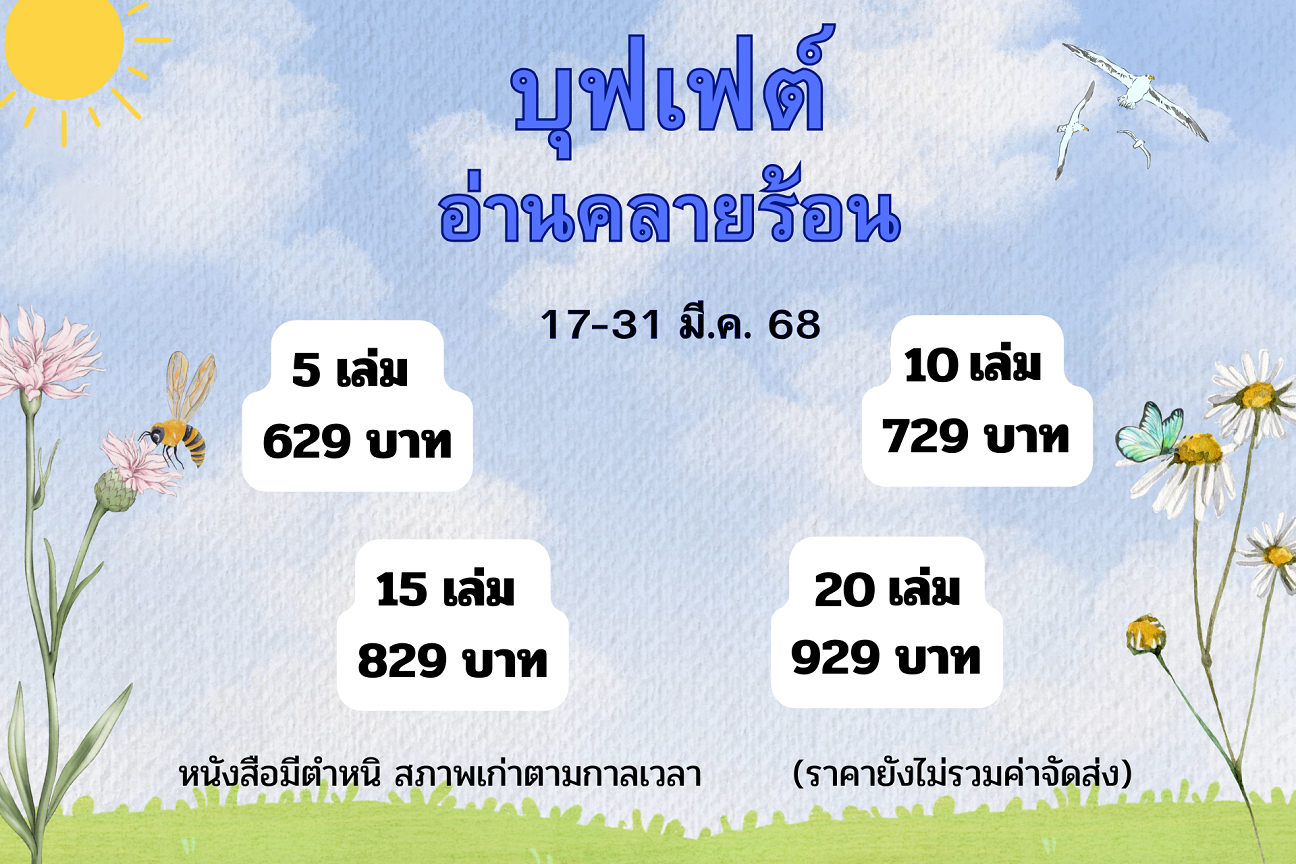 บุฟเฟต์
อ่านคลายร้อน

17-31 มี.ค. 68

5 เล่ม
629 บาท

10 เล่ม
729 บาท

15 เล่ม
829 บาท

20 เล่ม
929 บาท

หนังสือมีตำหนิ สภาพเก่าตามกาลเวลา

(ราคายังไม่รวมค่าจัดส่ง)